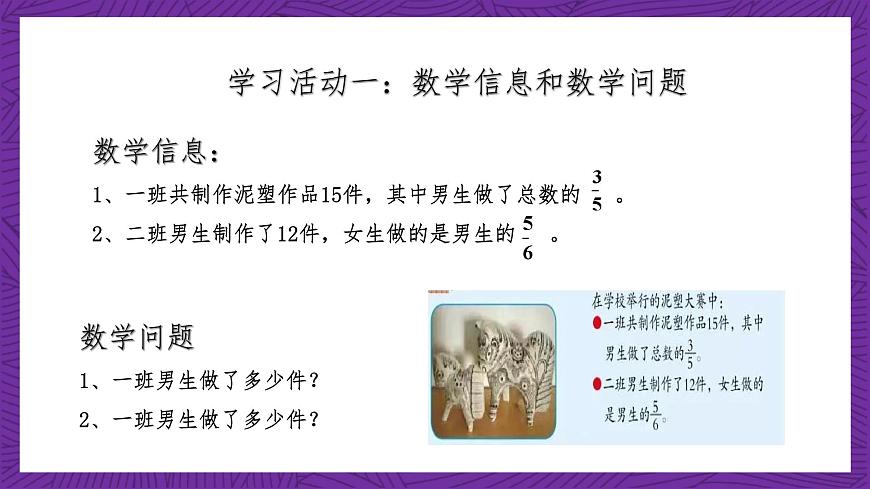 学习活动一：数学信息和数学问题

数学信息：

1、一班共制作泥塑作品15件，其中男生做了总数的 $\frac{3}{5}$ 。

2、二班男生制作了12件，女生做的是男生的 $\frac{5}{6}$ 。

数学问题

1、一班男生做了多少件？

2、一班男生做了多少件？

在学校举行的泥塑大赛中：

一班共制作泥塑作品15件，其中男生做了总数的$\frac{3}{5}$。

二班男生制作了12件，女生做的是男生的$\frac{5}{6}$。